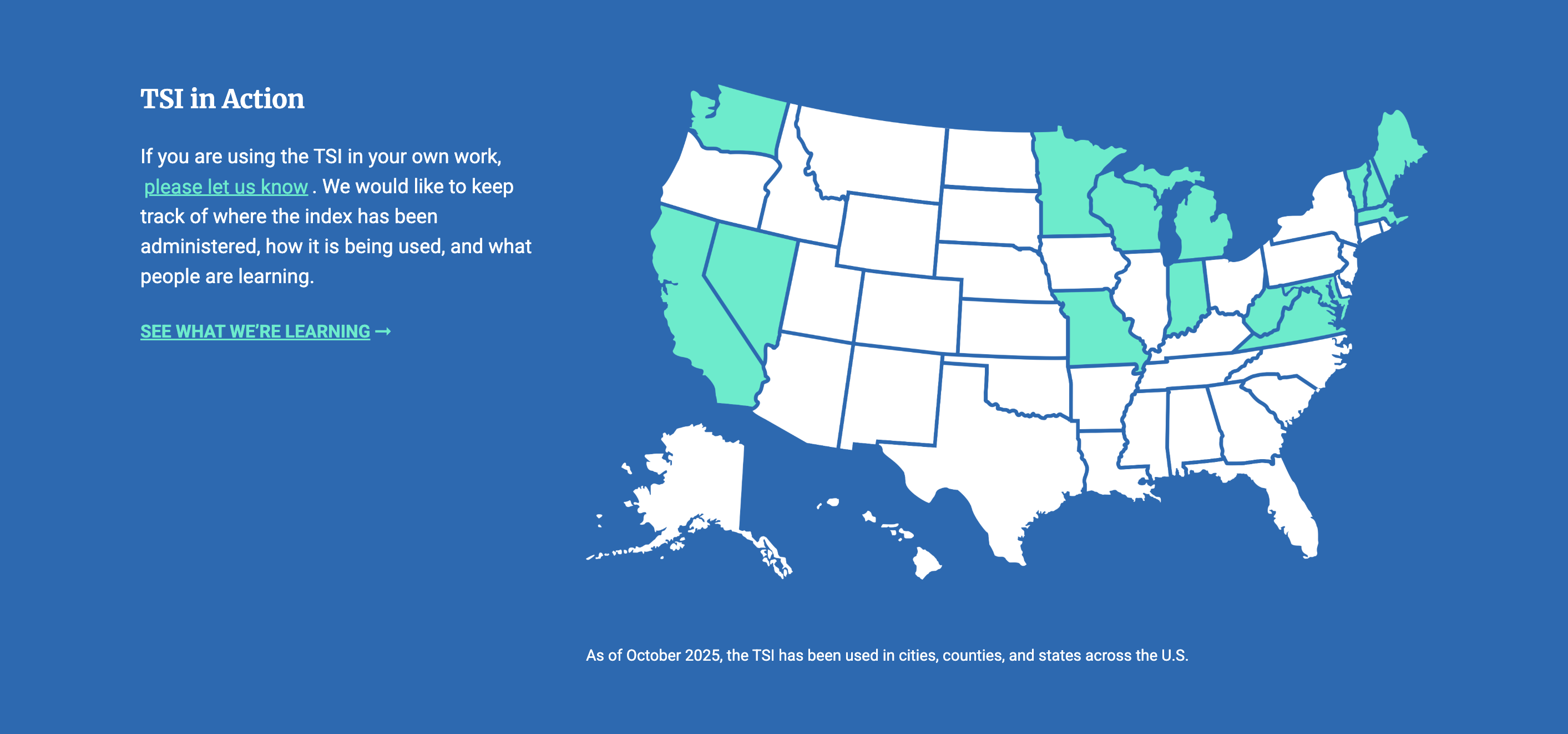 TSI in Action

If you are using the TSI in your own work, please let us know . We would like to keep track of where the index has been administered, how it is being used, and what people are learning.

SEE WHAT WE'RE LEARNING →

As of October 2025, the TSI has been used in cities, counties, and states across the U.S.